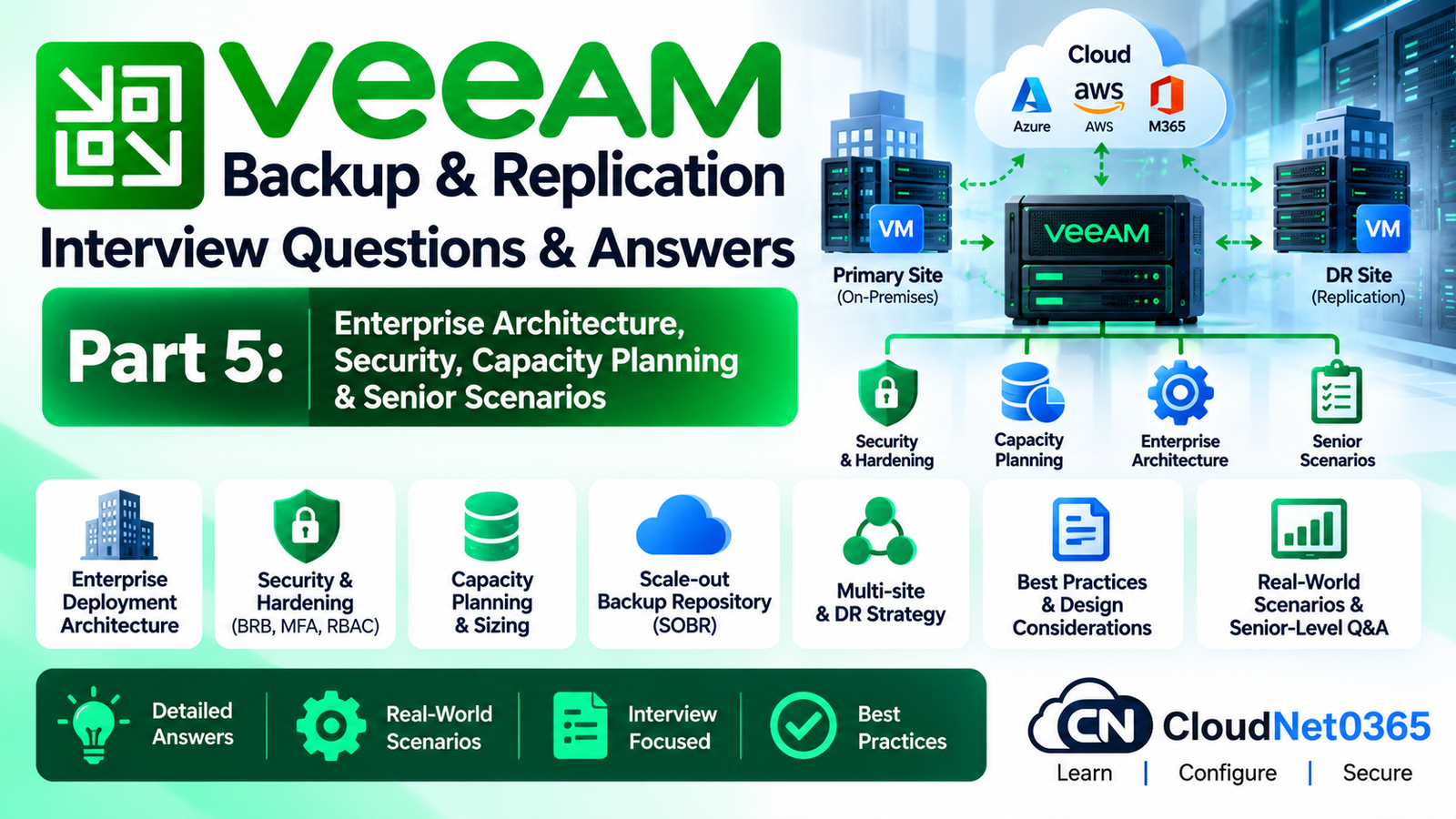 VeeAM
Backup & Replication
Interview Questions & Answers

Part 5:
Enterprise Architecture, Security, Capacity Planning & Senior Scenarios

Cloud
Azure
aws
AWS
M365

VM
Primary Site
(On-Premises)

VeeAM

VM
DR Site
(Replication)

Security & Hardening

Capacity Planning

Enterprise Architecture

Senior Scenarios

Enterprise Deployment Architecture

Security & Hardening
(BRB, MFA, RBAC)

Capacity Planning & Sizing

Scale-out Backup Repository (SOBR)

Multi-site & DR Strategy

Best Practices & Design Considerations

Real-World Scenarios & Senior-Level Q&A

Detailed Answers

Real-World Scenarios

Interview Focused

Best Practices

CN CloudNet0365
Learn | Configure | Secure